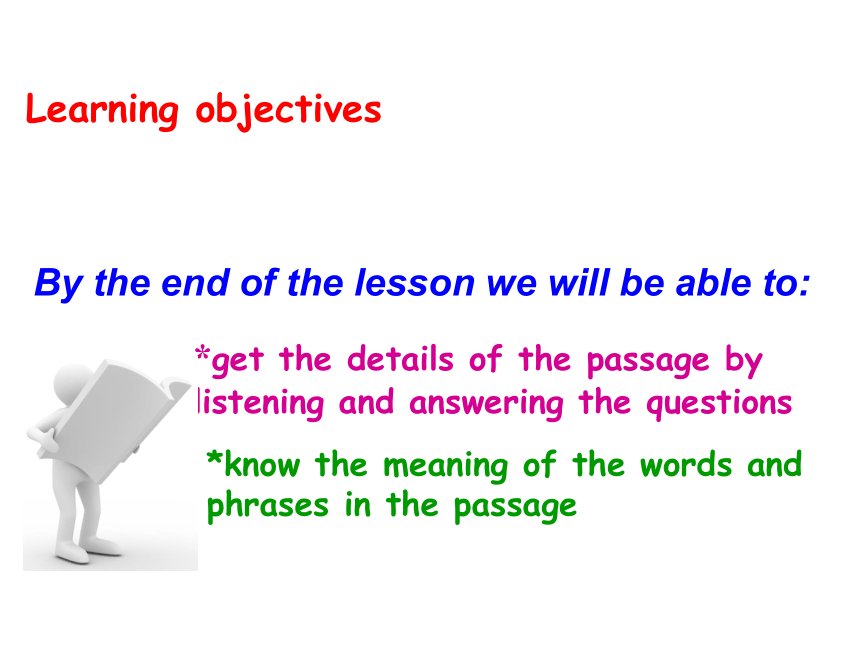 Learning objectives

By the end of the lesson we will be able to:

*get the details of the passage by listening and answering the questions

*know the meaning of the words and phrases in the passage